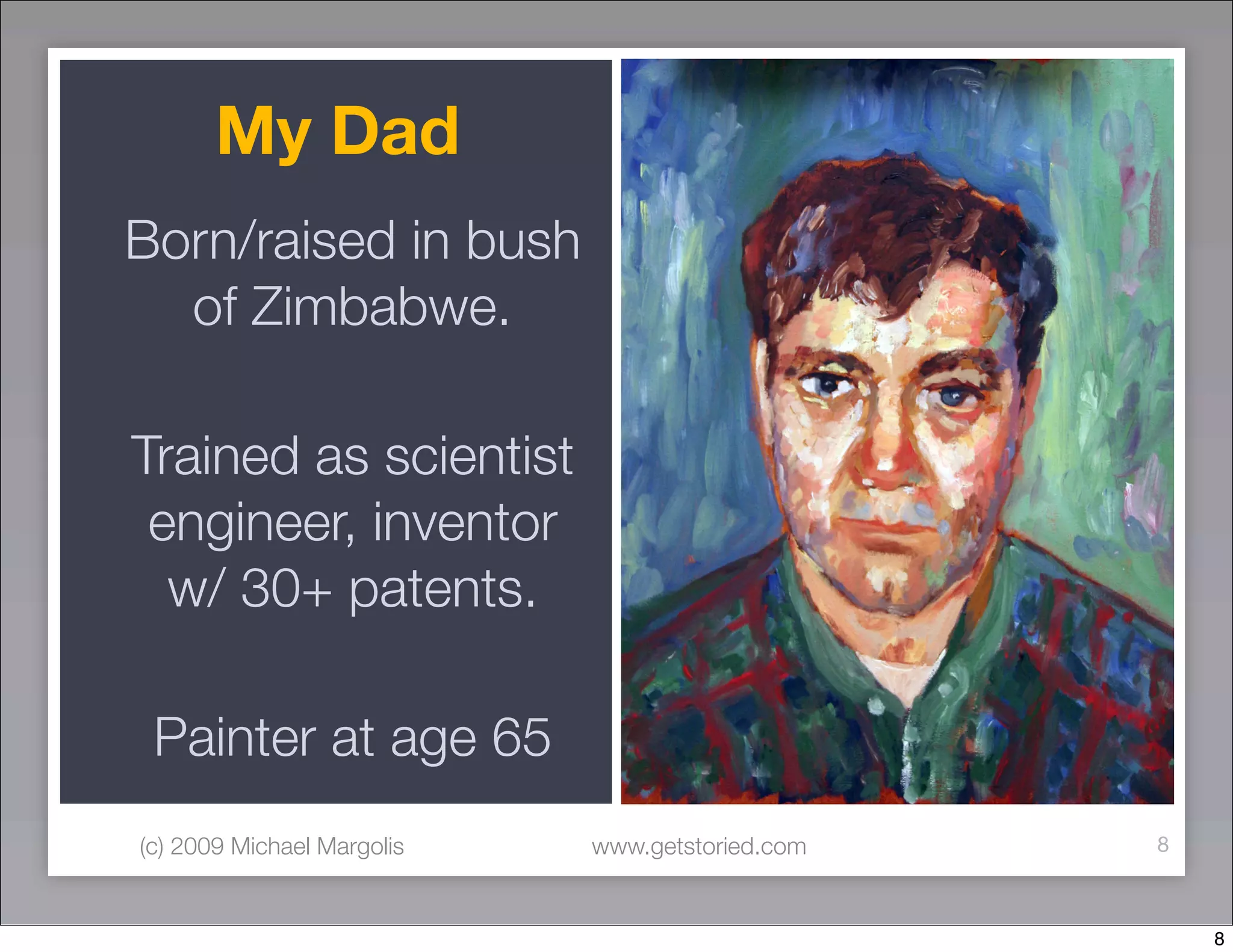 My Dad

Born/raised in bush of Zimbabwe.

Trained as scientist engineer, inventor w/ 30+ patents.

Painter at age 65

(c) 2009 Michael Margolis www.getstoried.com 8

8